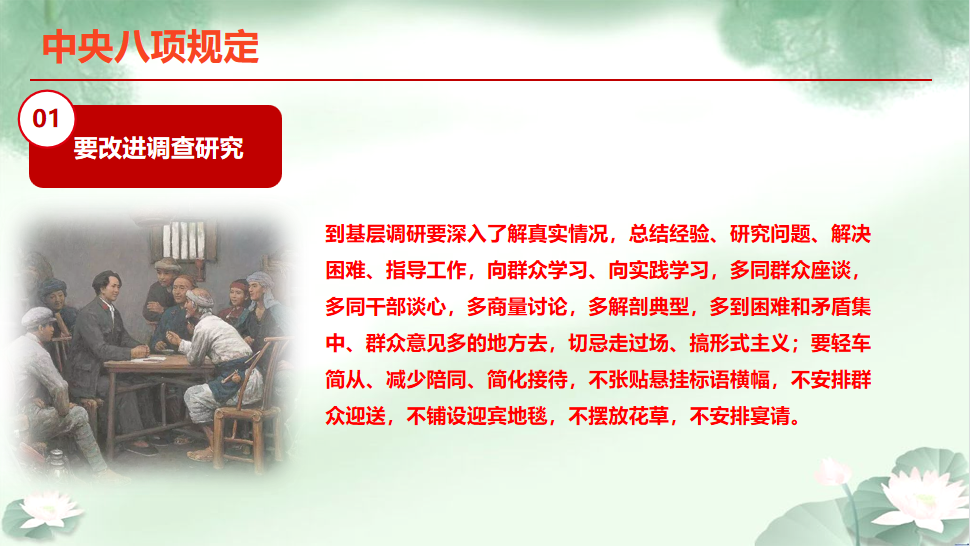 中央八项规定

01

要改进调查研究

到基层调研要深入了解真实情况，总结经验、研究问题、解决困难、指导工作，向群众学习、向实践学习，多同群众座谈，多同干部谈心，多商量讨论，多解剖典型，多到困难和矛盾集中、群众意见多的地方去，切忌走过场、搞形式主义；要轻车简从、减少陪同、简化接待，不张贴悬挂标语横幅，不安排群众迎送，不铺设迎宾地毯，不摆放花草，不安排宴请。